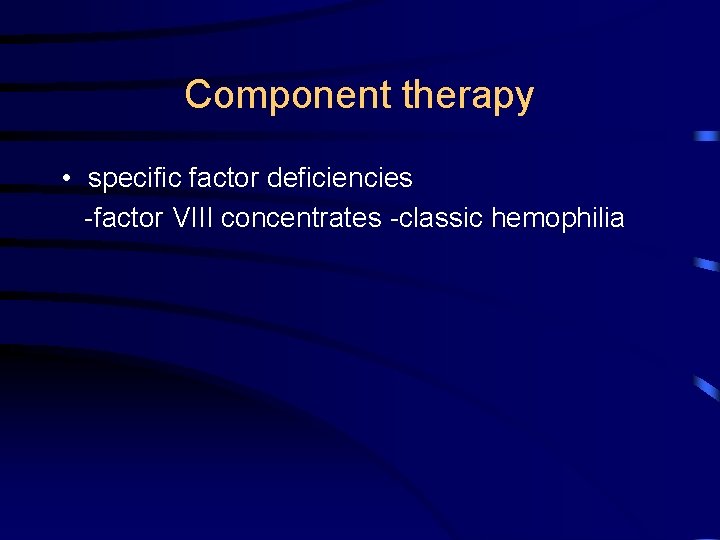 Component therapy

• specific factor deficiencies
-factor VIII concentrates -classic hemophilia